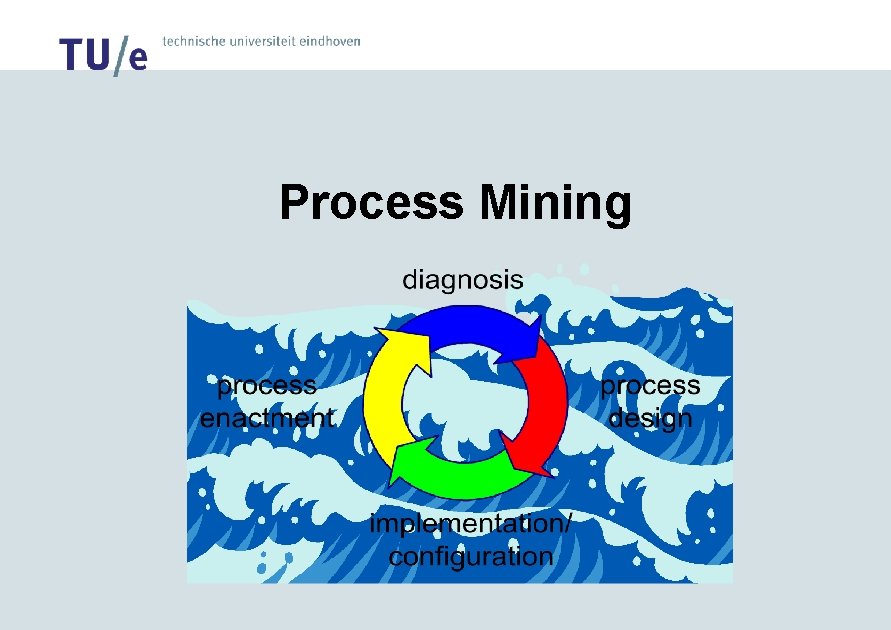 TU/e technische universiteit eindhoven

Process Mining

diagnosis

process enactment

process design

implementation/ configuration